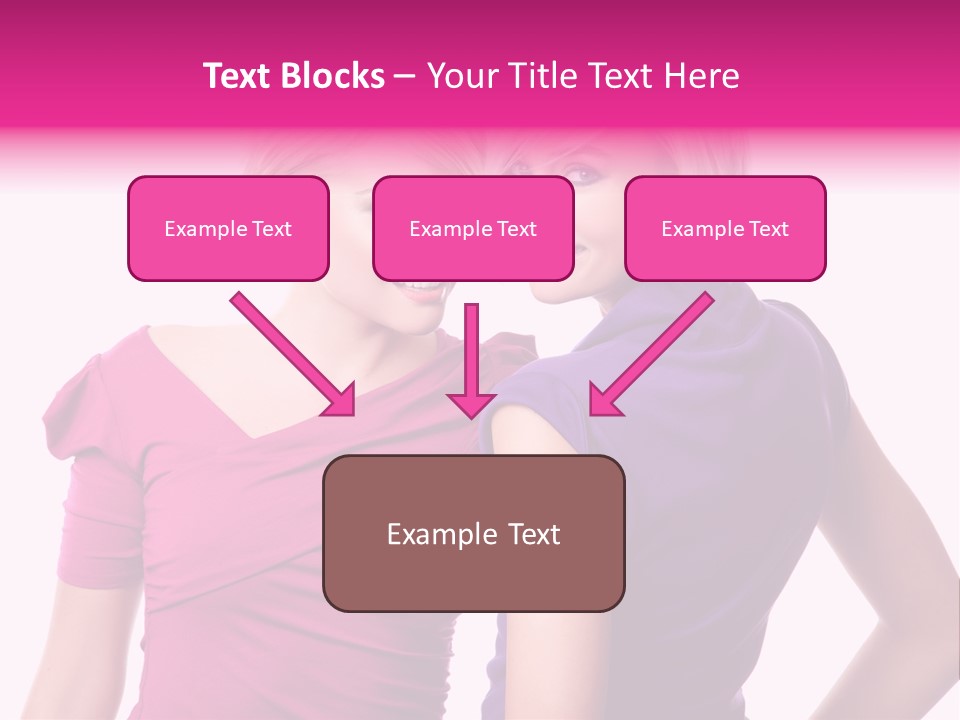 Text Blocks – Your Title Text Here

Example Text

Example Text

Example Text

Example Text